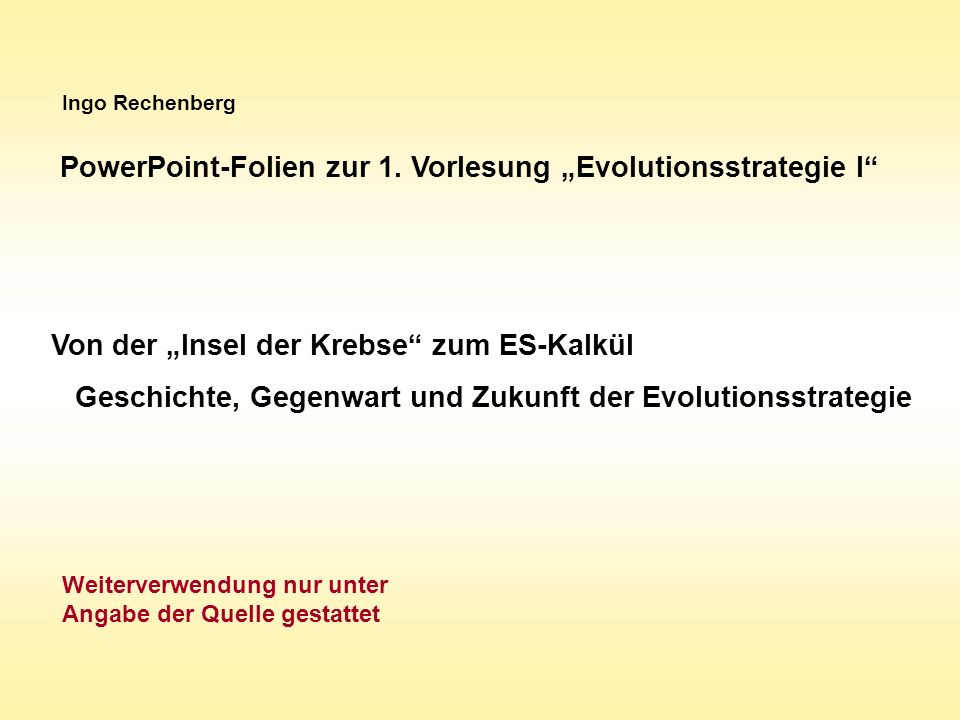 Ingo Rechenberg

PowerPoint-Folien zur 1. Vorlesung „Evolutionsstrategie I“

Von der „Insel der Krebse“ zum ES-Kalkül

Geschichte, Gegenwart und Zukunft der Evolutionsstrategie

Weiterverwendung nur unter Angabe der Quelle gestattet